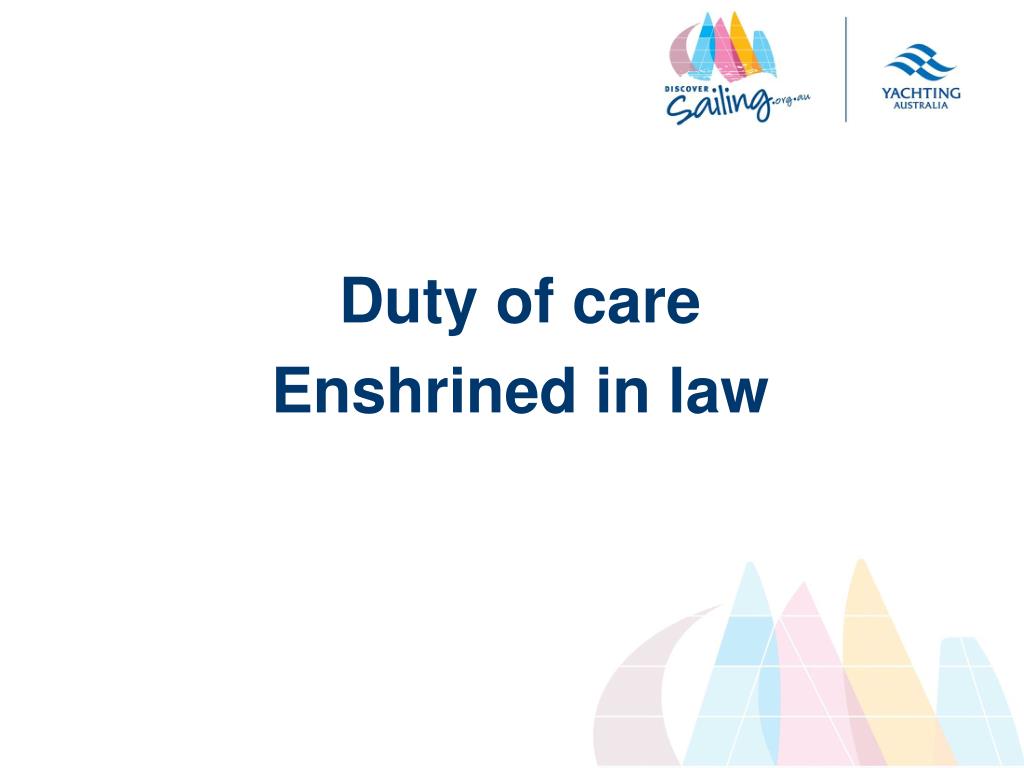 DISCOVER Sailing.org.au

YACHTING AUSTRALIA

Duty of care
Enshrined in law